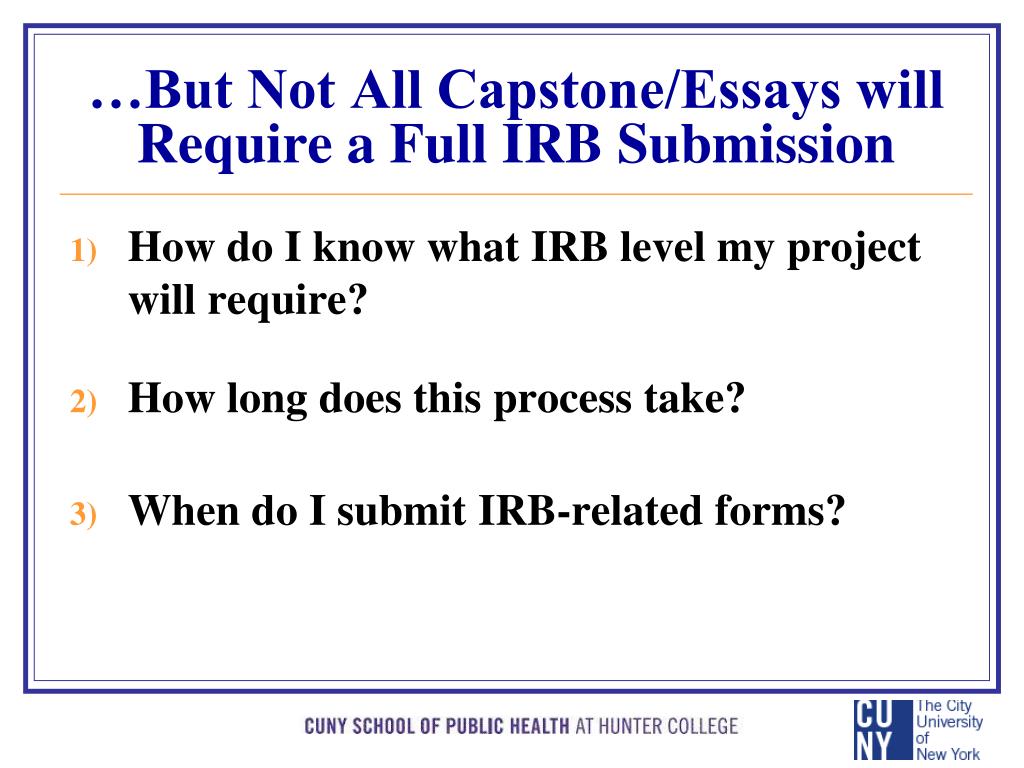 …But Not All Capstone/Essays will Require a Full IRB Submission

1) How do I know what IRB level my project will require?

2) How long does this process take?

3) When do I submit IRB-related forms?

CUNY SCHOOL OF PUBLIC HEALTH AT HUNTER COLLEGE

CU NY The City University of New York